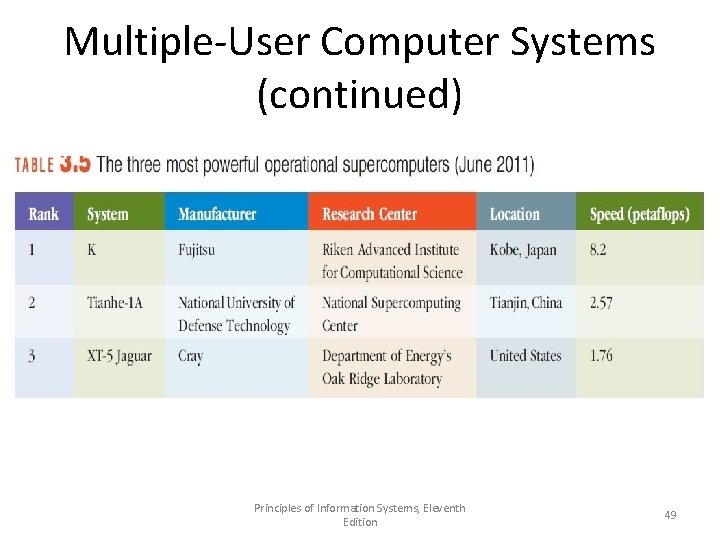 Multiple-User Computer Systems (continued)

TABLE 3.5 The three most powerful operational supercomputers (June 2011)

| Rank | System | Manufacturer | Research Center | Location | Speed (petaflops) |
|---|---|---|---|---|---|
| 1 | K | Fujitsu | Riken Advanced Institute for Computational Science | Kobe, Japan | 8.2 |
| 2 | Tianhe-1A | National University of Defense Technology | National Supercomputing Center | Tianjin, China | 2.57 |
| 3 | XT-5 Jaguar | Cray | Department of Energy's Oak Ridge Laboratory | United States | 1.76 |

Principles of Information Systems, Eleventh Edition

49